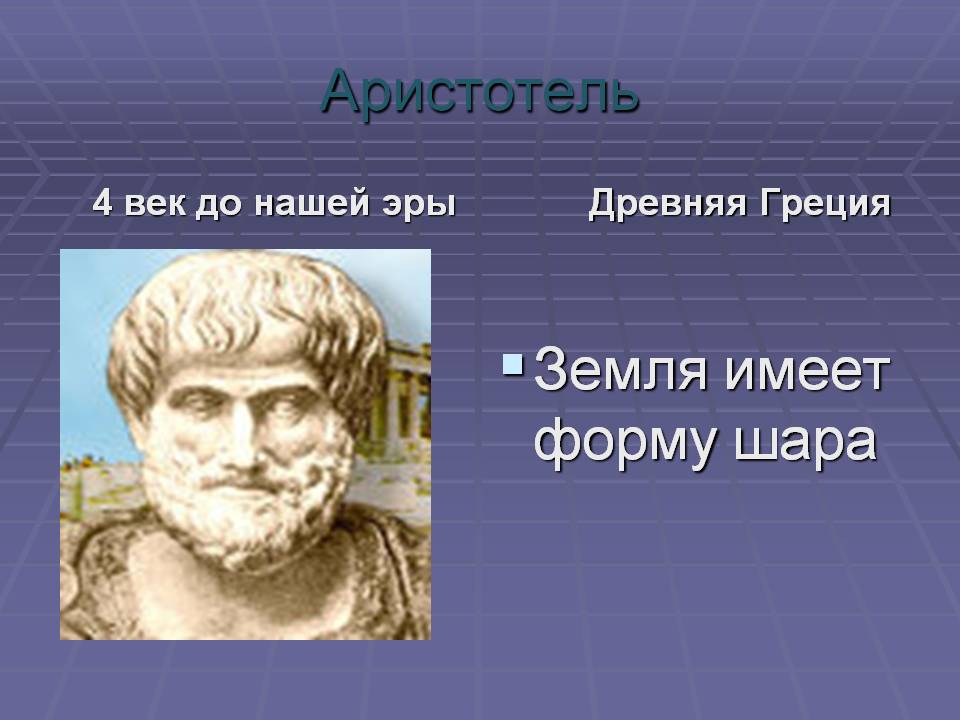 Аристотель

4 век до нашей эры

Древняя Греция

Земля имеет форму шара